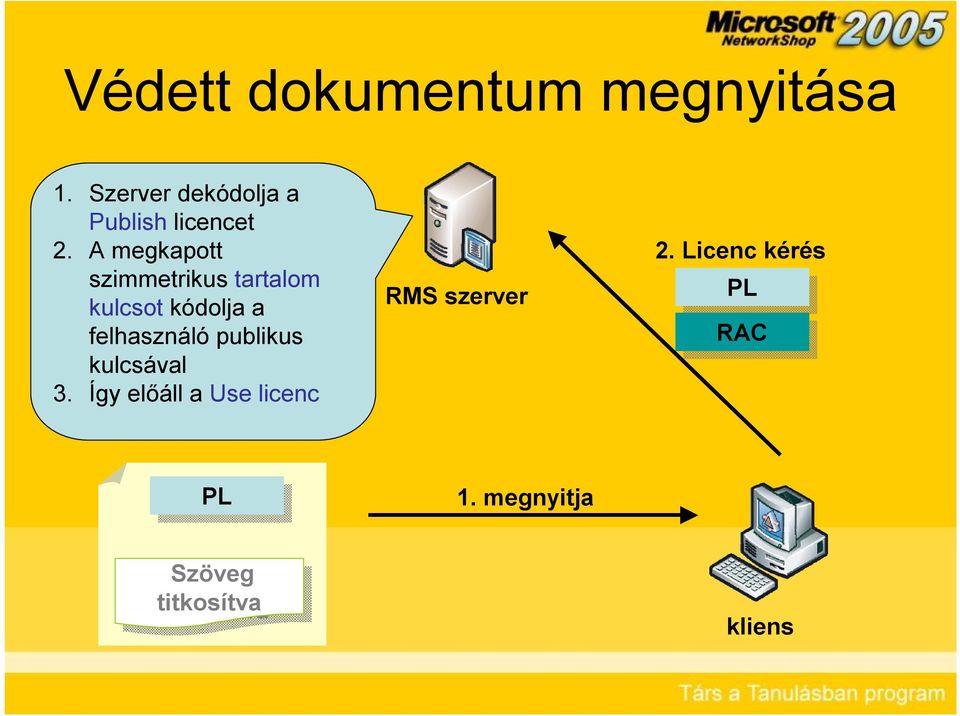 Microsoft NetworkShop 2005

Védett dokumentum megnyitása

1. Szerver dekódolja a Publish licencet
2. A megkapott szimmetrikus tartalom kulcsot kódolja a felhasználó publikus kulcsával
3. Így előáll a Use licenc

RMS szerver

2. Licenc kérés

PL

RAC

PL

Szöveg titkosítva

1. megnyitja

kliens

Társ a Tanulásban program